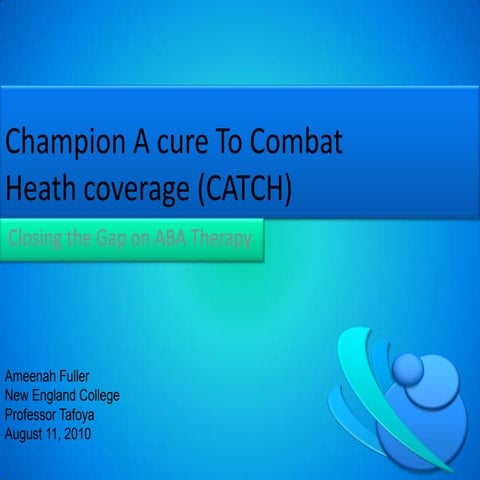 Champion A cure To Combat Heath coverage (CATCH)

Closing the Gap on ABA Therapy

Ameenah Fuller
New England College
Professor Tafoya
August 11, 2010